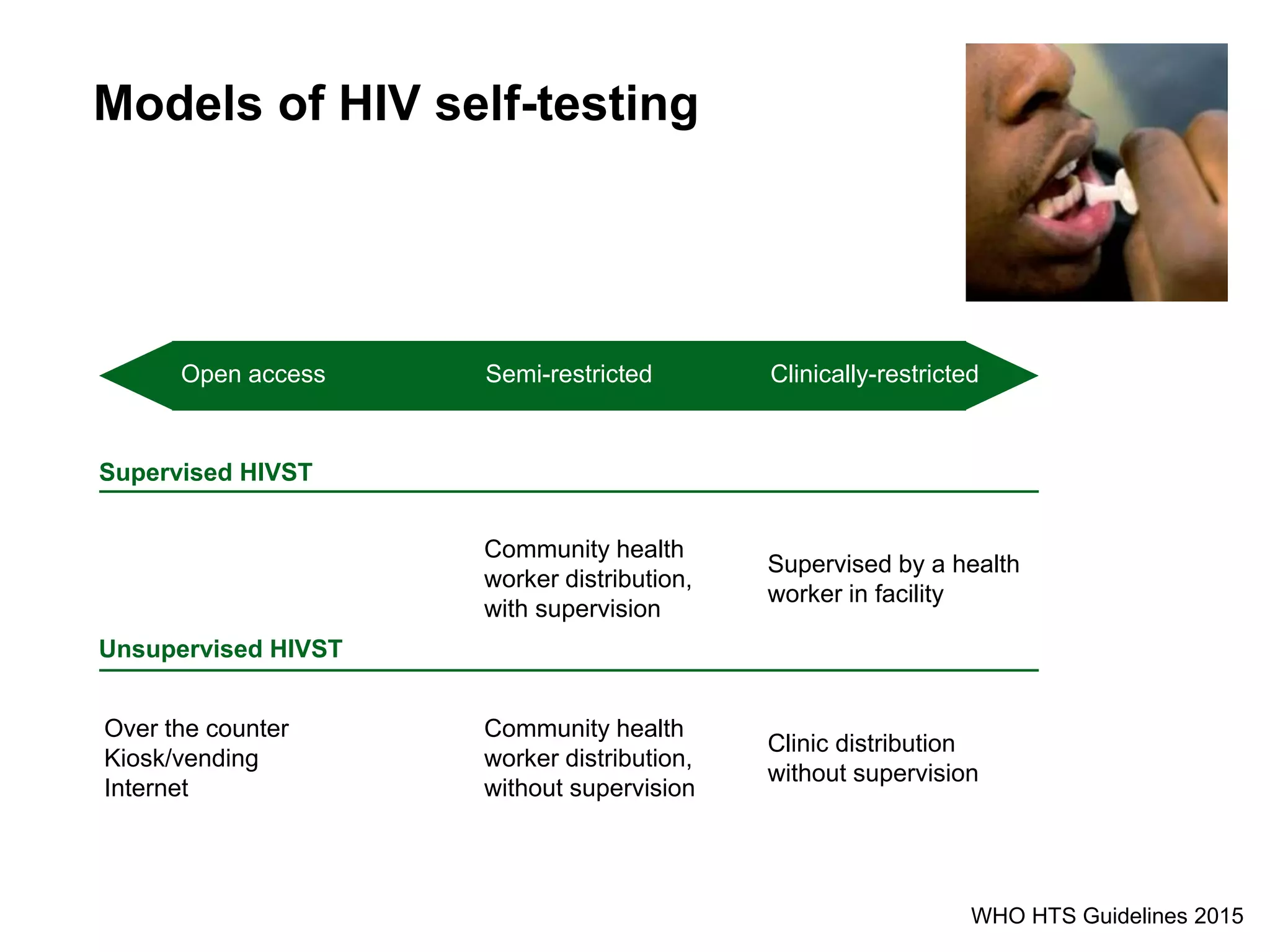 Models of HIV self-testing

Open access Semi-restricted Clinically-restricted

Supervised HIVST

Community health worker distribution, with supervision

Supervised by a health worker in facility

Unsupervised HIVST

Over the counter
Kiosk/vending
Internet

Community health worker distribution, without supervision

Clinic distribution without supervision

WHO HTS Guidelines 2015